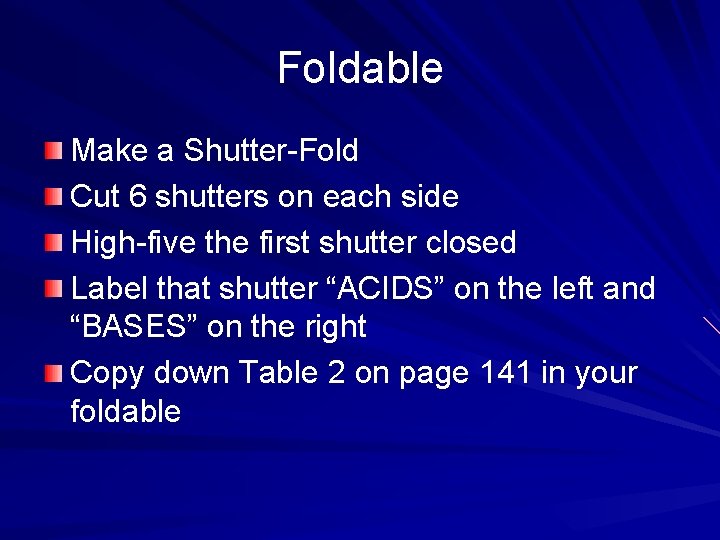 Foldable

Make a Shutter-Fold

Cut 6 shutters on each side

High-five the first shutter closed

Label that shutter “ACIDS” on the left and “BASES” on the right

Copy down Table 2 on page 141 in your foldable